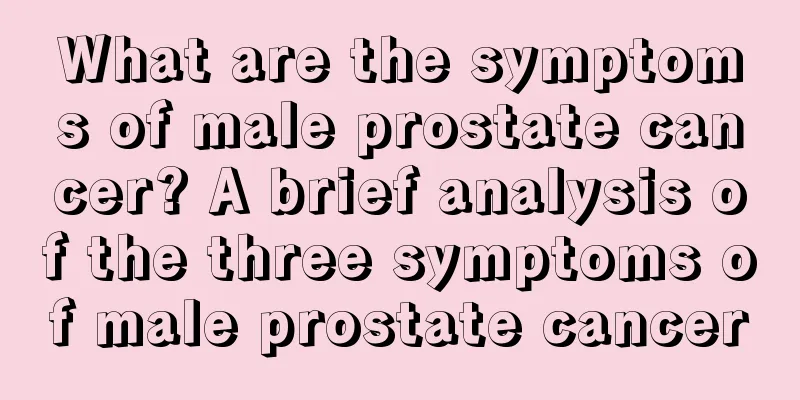 What are the symptoms of male prostate cancer? A brief analysis of the three symptoms of male prostate cancer